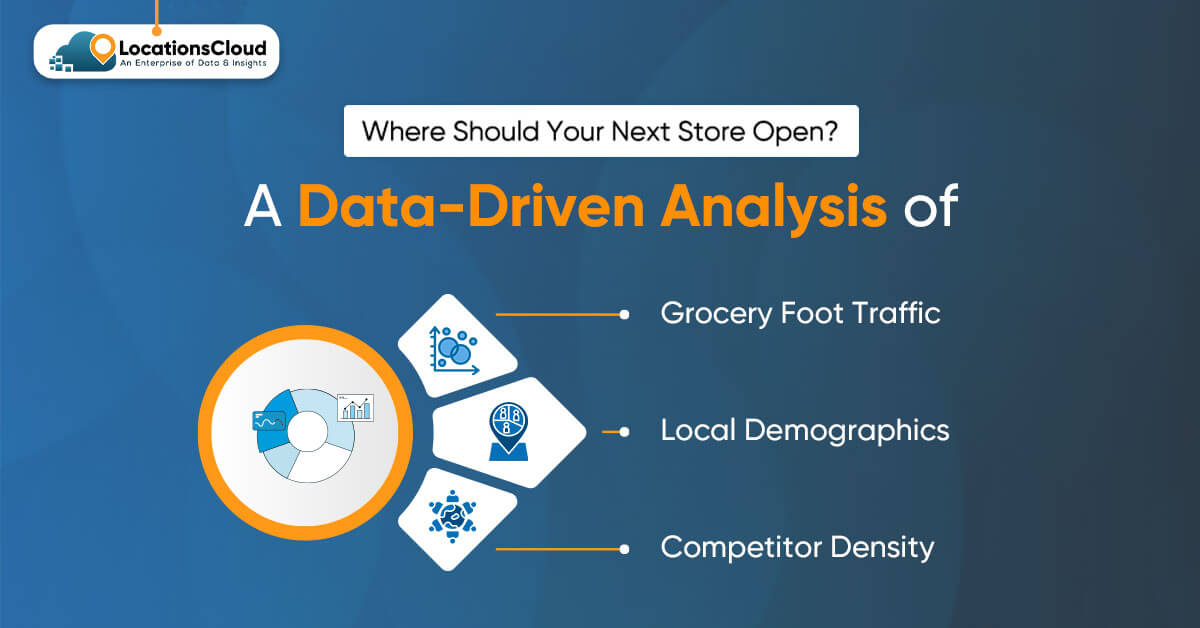 LocationsCloud
An Enterprise of Data & Insights

Where Should Your Next Store Open?

A Data-Driven Analysis of

Grocery Foot Traffic

Local Demographics

Competitor Density